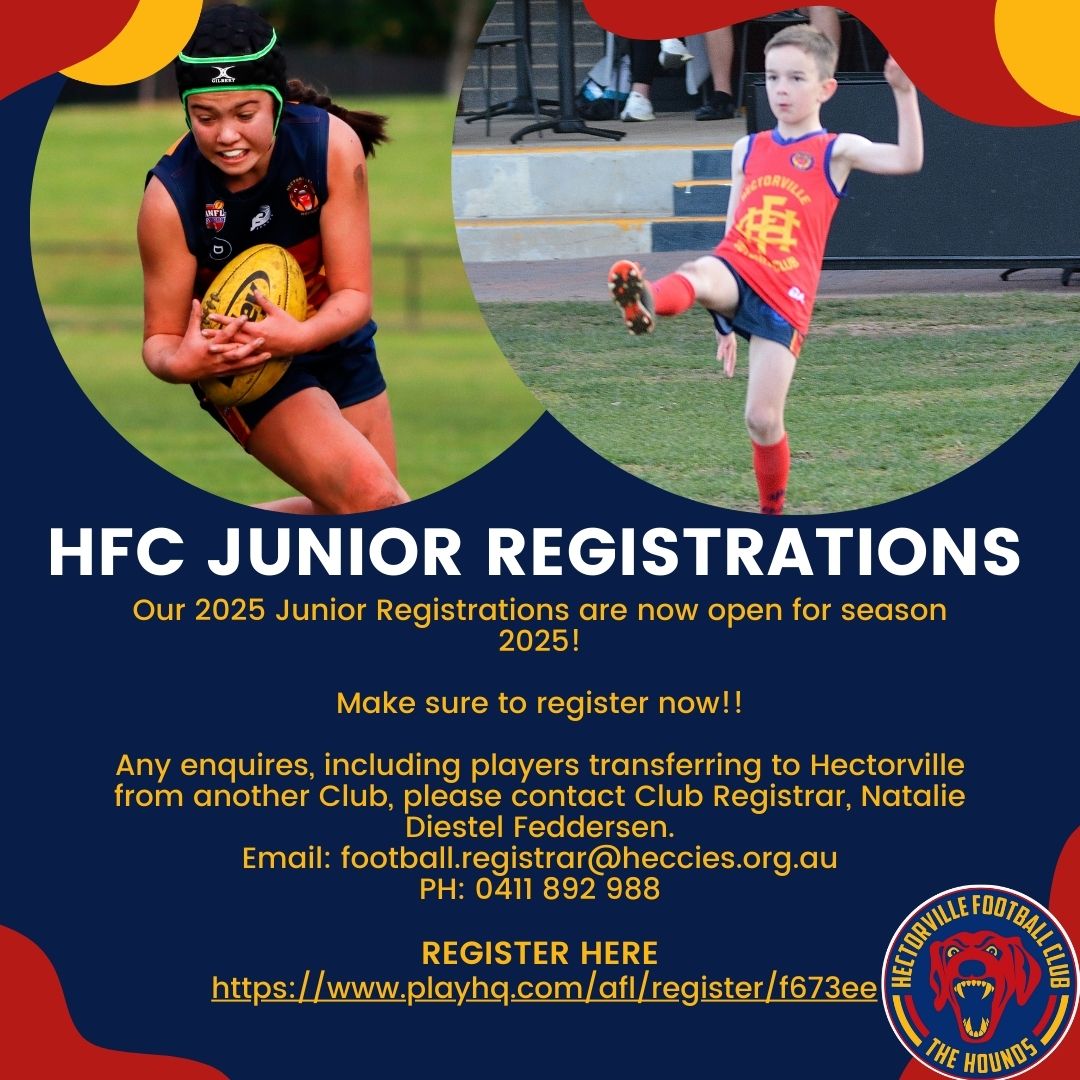 HFC JUNIOR REGISTRATIONS

Our 2025 Junior Registrations are now open for season 2025!

Make sure to register now!!

Any enquires, including players transferring to Hectorville from another Club, please contact Club Registrar, Natalie Diestel Feddersen.
Email: football.registrar@heccies.org.au
PH: 0411 892 988

REGISTER HERE
https://www.playhq.com/afl/register/f673ee

HECTORVILLE FOOTBALL CLUB
THE HOUNDS